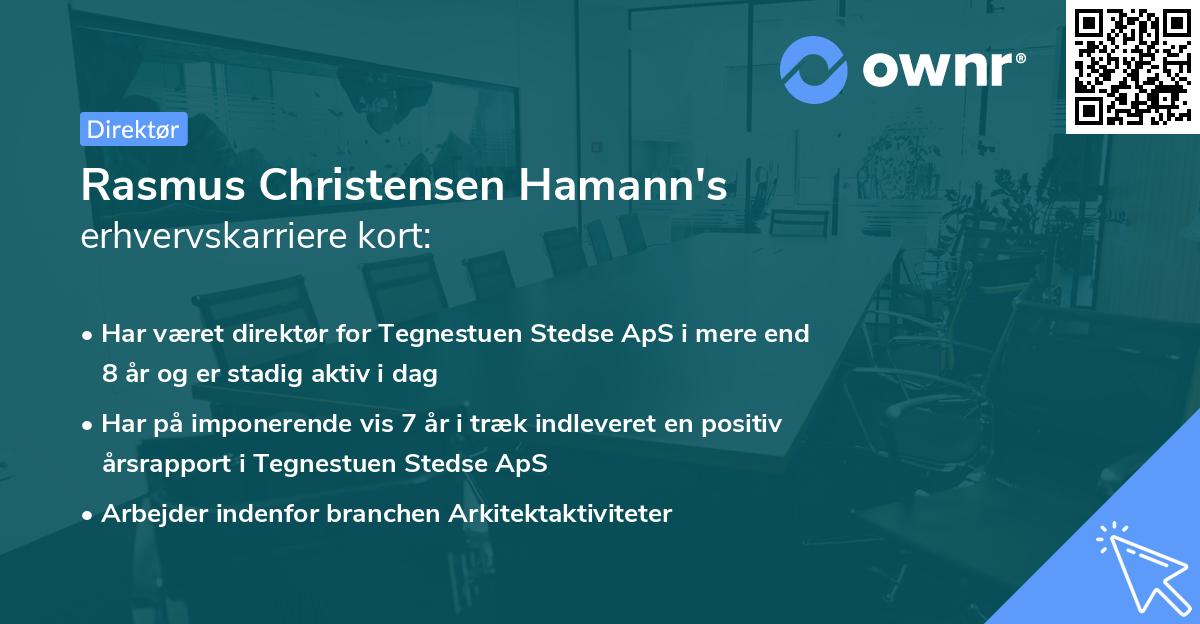 ownr®

Direktør

Rasmus Christensen Hamann's
erhvervskarriere kort:

• Har været direktør for Tegnestuen Stedse ApS i mere end 8 år og er stadig aktiv i dag

• Har på imponerende vis 7 år i træk indleveret en positiv årsrapport i Tegnestuen Stedse ApS

• Arbejder indenfor branchen Arkitektaktiviteter